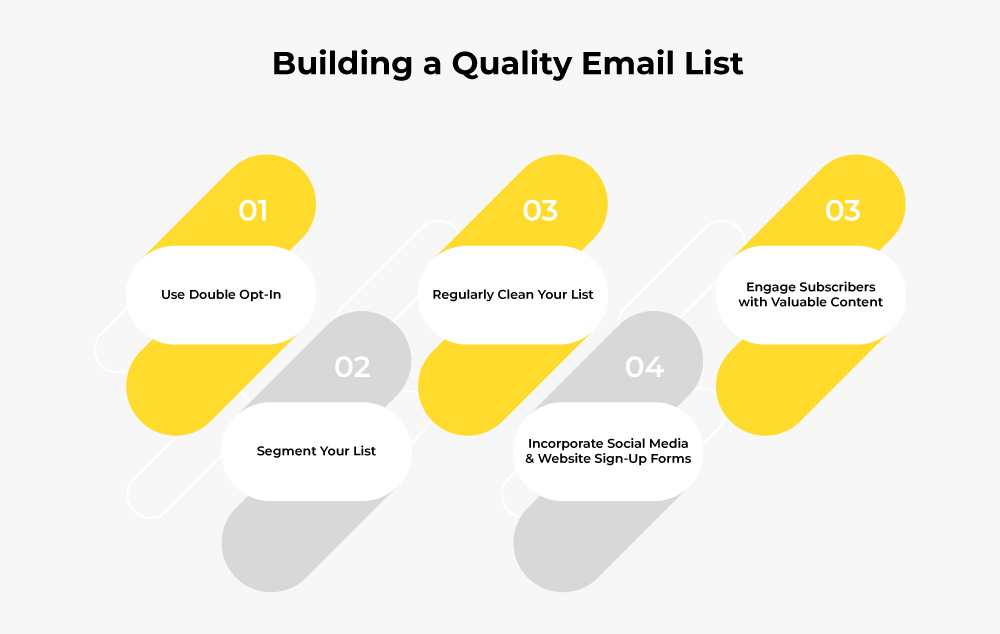 Building a Quality Email List

01

Use Double Opt-In

02

Segment Your List

03

Regularly Clean Your List

04

Incorporate Social Media & Website Sign-Up Forms

03

Engage Subscribers with Valuable Content